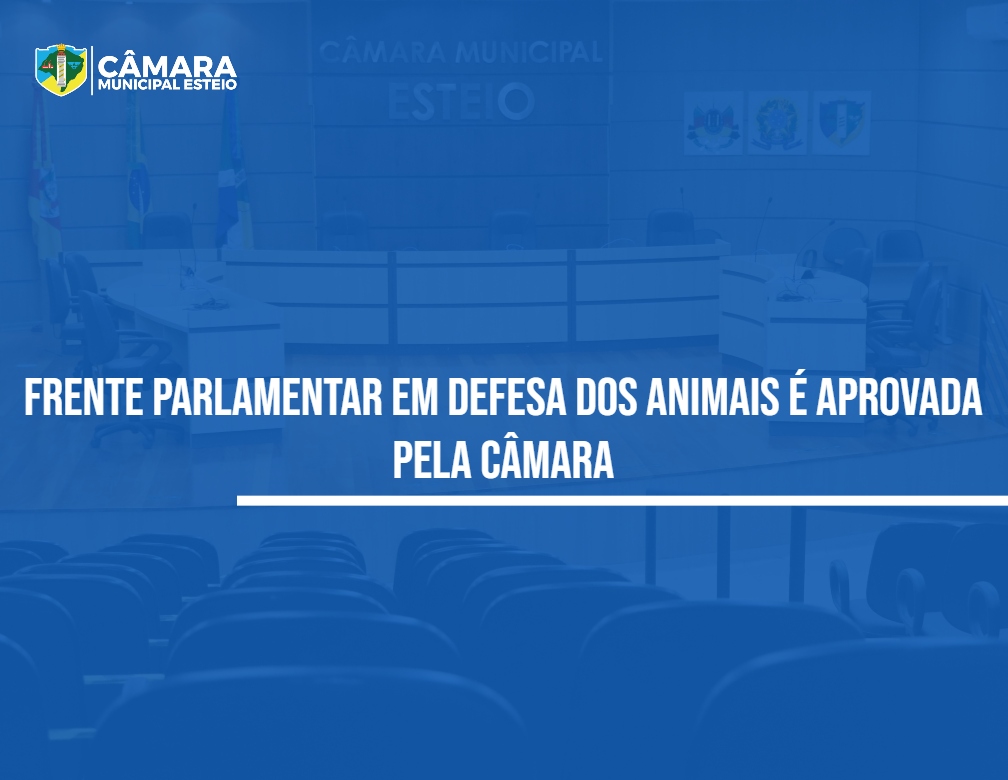 CÂMARA
MUNICIPAL ESTEIO

CÂMARA MUNICIPAL
ESTEIO

FRENTE PARLAMENTAR EM DEFESA DOS ANIMAIS É APROVADA PELA CÂMARA